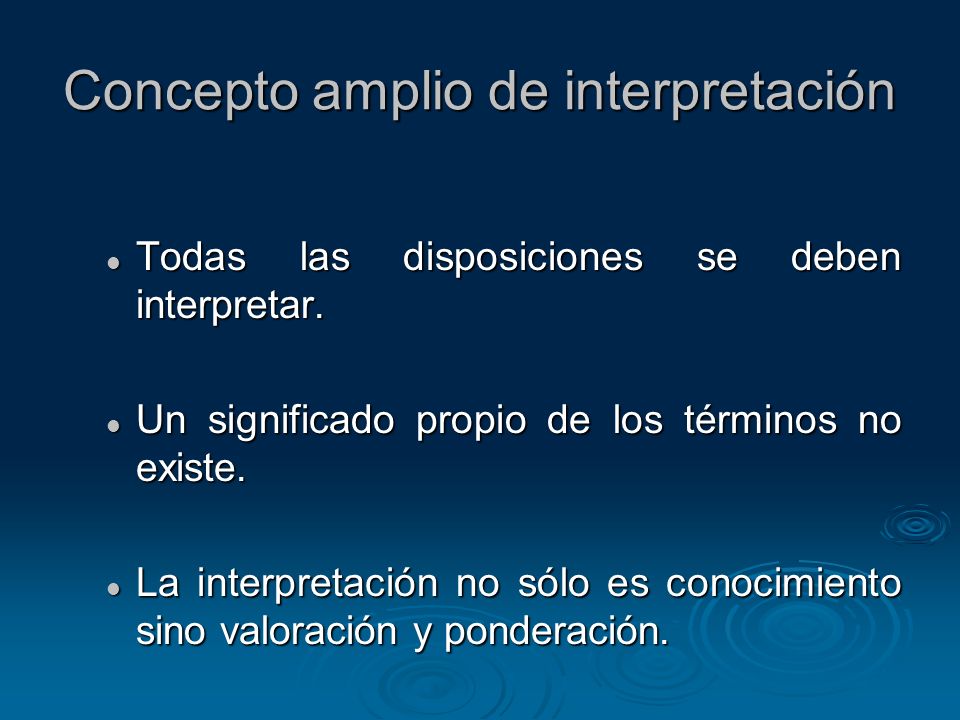 Concepto amplio de interpretación

- Todas las disposiciones se deben interpretar.

- Un significado propio de los términos no existe.

- La interpretación no sólo es conocimiento sino valoración y ponderación.